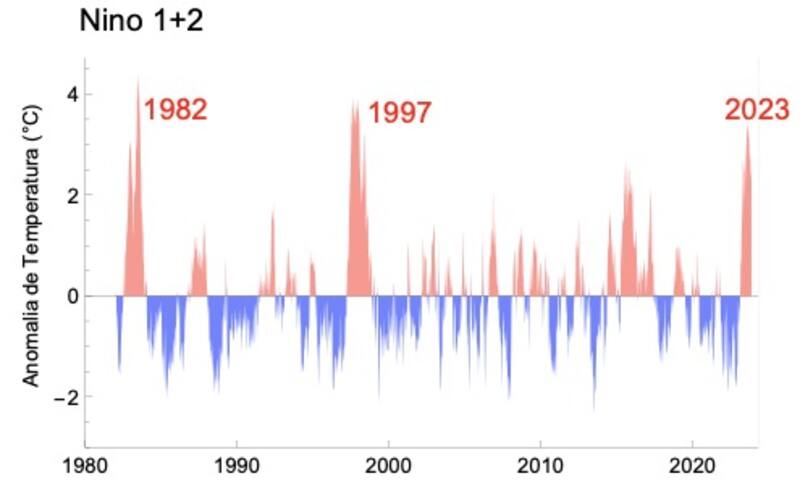 Nino 1+2

Anomalia de Temperatura (°C)

4
2
0
−2

1982
1997
2023

1980
1990
2000
2010
2020